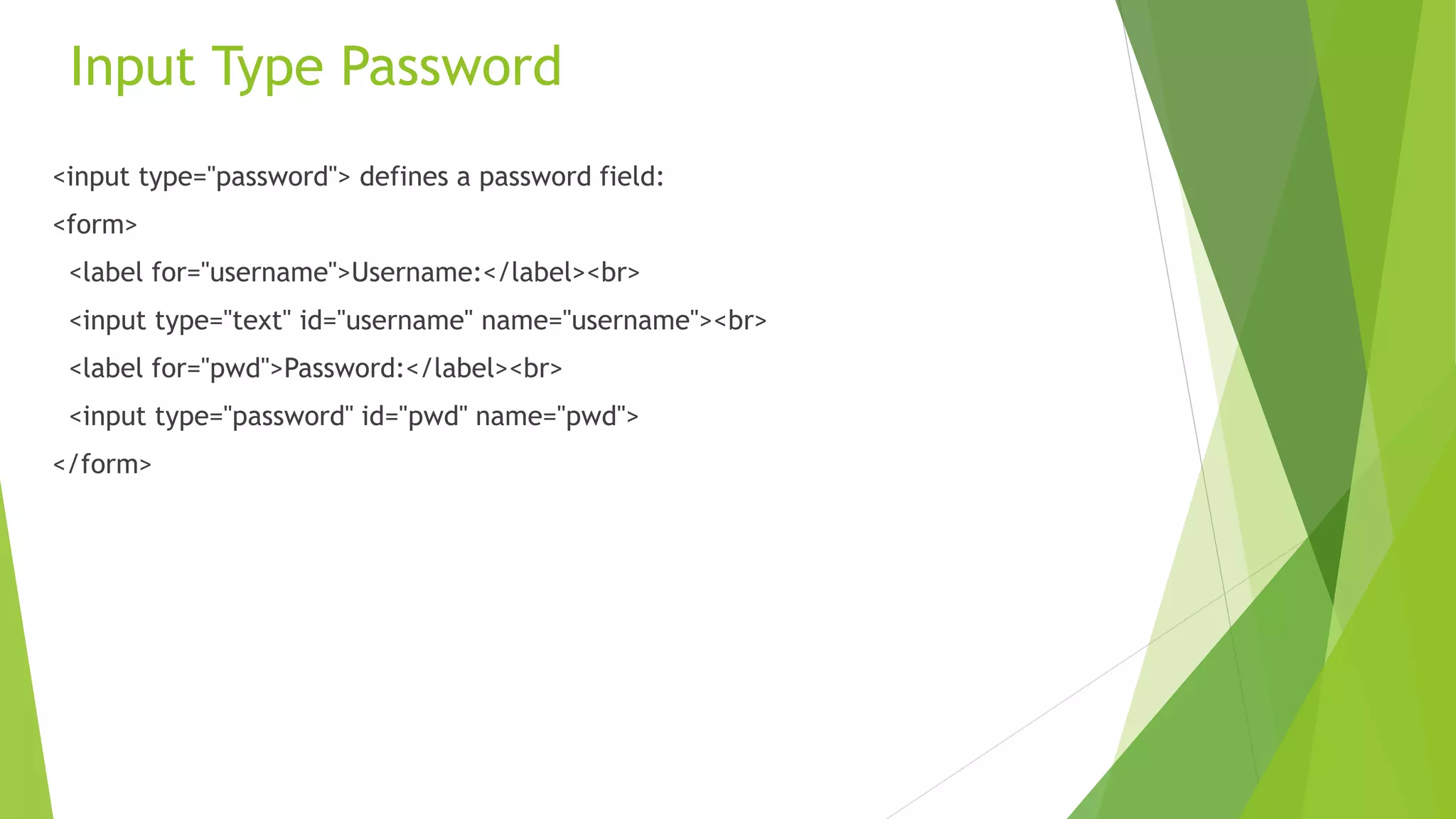 Input Type Password

<input type="password"> defines a password field:

<form>

<label for="username">Username:</label><br>

<input type="text" id="username" name="username"><br>

<label for="pwd">Password:</label><br>

<input type="password" id="pwd" name="pwd">

</form>